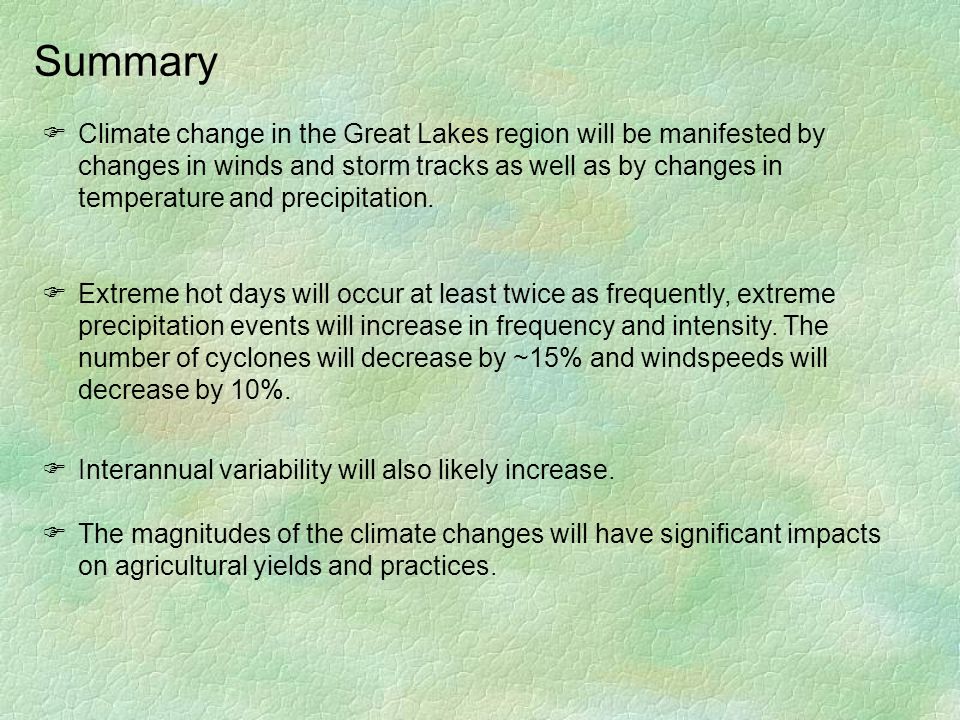 Summary

☞ Climate change in the Great Lakes region will be manifested by changes in winds and storm tracks as well as by changes in temperature and precipitation.

☞ Extreme hot days will occur at least twice as frequently, extreme precipitation events will increase in frequency and intensity. The number of cyclones will decrease by ~15% and windspeeds will decrease by 10%.

☞ Interannual variability will also likely increase.

☞ The magnitudes of the climate changes will have significant impacts on agricultural yields and practices.